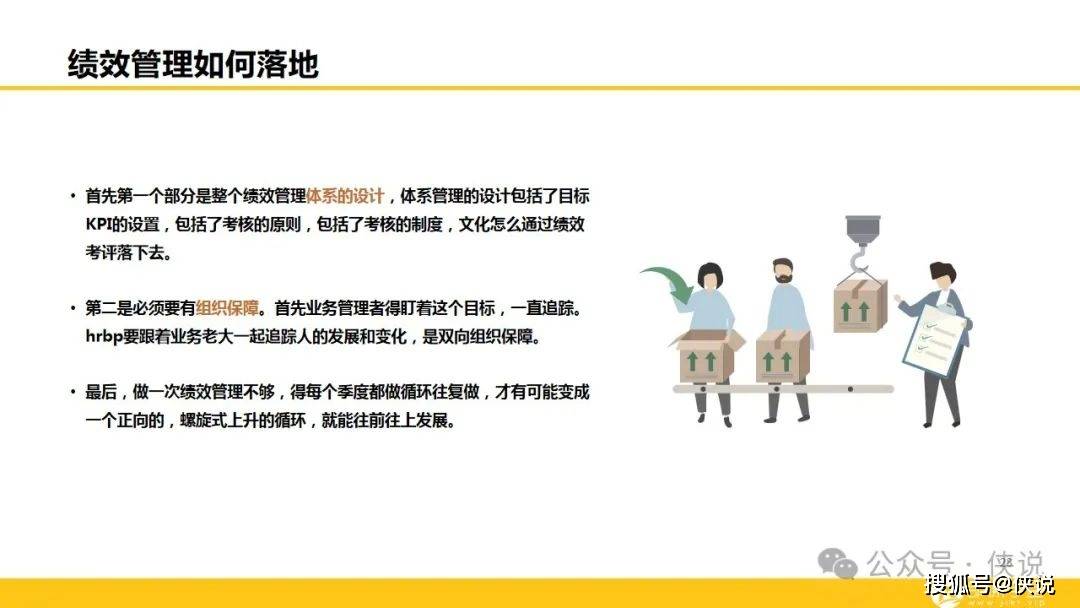 绩效管理如何落地

• 首先第一个部分是整个绩效管理体系的设计，体系管理的设计包括了目标KPI的设置，包括了考核的原则，包括了考核的制度，文化怎么通过绩效考评落下去。

• 第二是必须要有组织保障。首先业务管理者得盯着这个目标，一直追踪。hrbp要跟着业务老大一起追踪人的发展和变化，是双向组织保障。

• 最后，做一次绩效管理不够，得每个季度都做循环往复做，才有可能变成一个正向的，螺旋式上升的循环，就能往前往上发展。

公众号 · 侠说

搜狐号@侠说